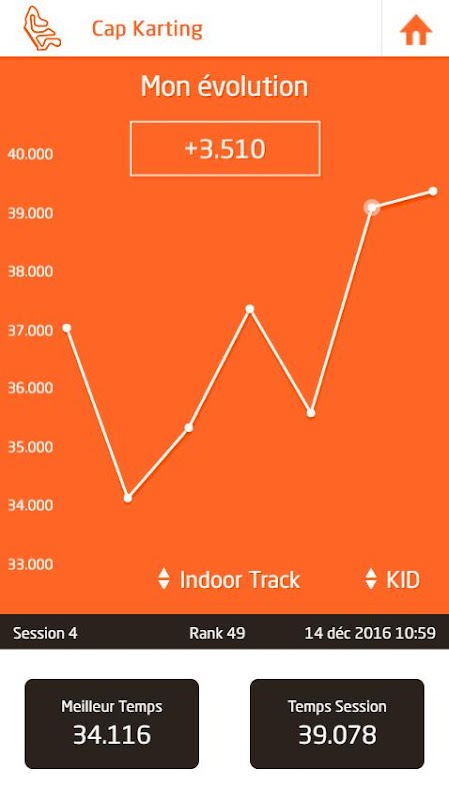 Cap Karting

Mon évolution

+3.510

40.000
39.000
38.000
37.000
36.000
35.000
34.000
33.000

Indoor Track

KID

Session 4

Rank 49

14 déc 2016 10:59

Meilleur Temps
34.116

Temps Session
39.078